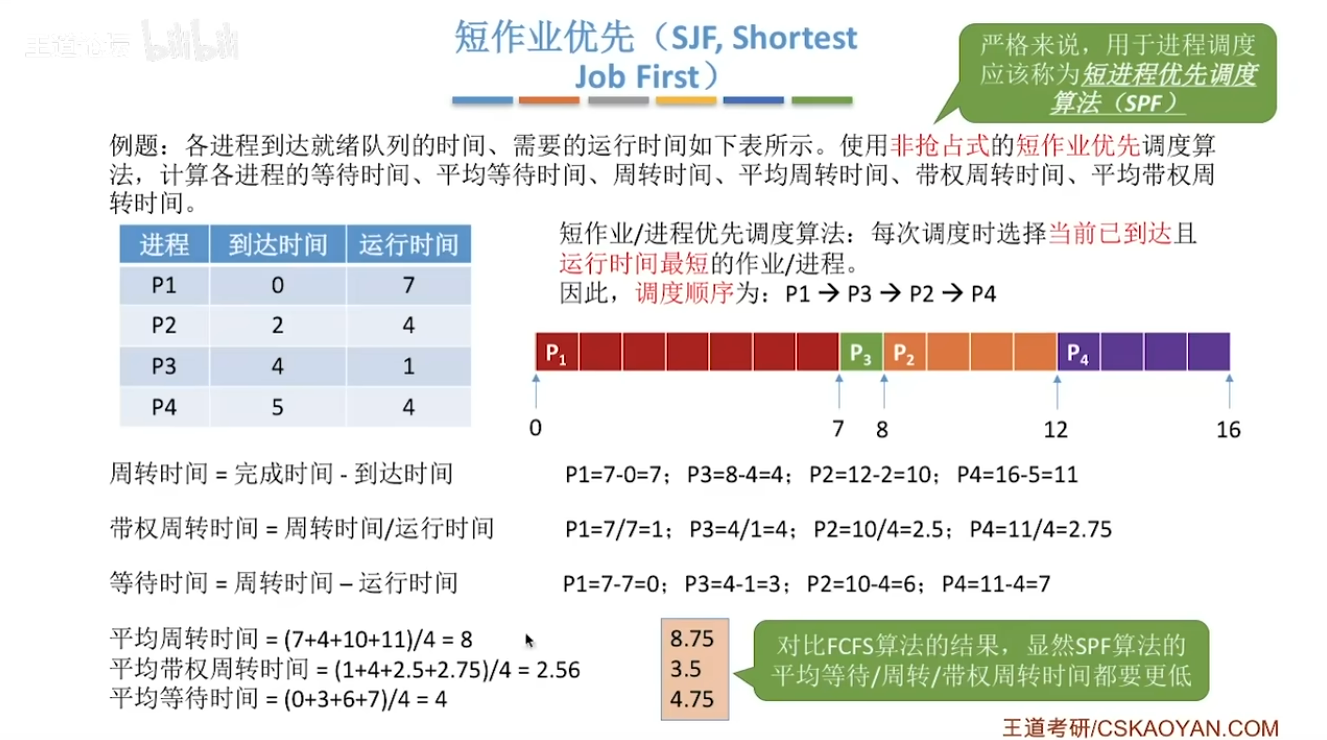 王道论坛 bilibili

短作业优先（SJF, Shortest Job First）

严格来说，用于进程调度应该称为短进程优先调度算法（SPF）

例题：各进程到达就绪队列的时间、需要的运行时间如下表所示。使用非抢占式的短作业优先调度算法，计算各进程的等待时间、平均等待时间、周转时间、平均周转时间、带权周转时间、平均带权周转时间。

| 进程 | 到达时间 | 运行时间 |
|---|---|---|
| P1 | 0 | 7 |
| P2 | 2 | 4 |
| P3 | 4 | 1 |
| P4 | 5 | 4 |

短作业/进程优先调度算法：每次调度时选择当前已到达且运行时间最短的作业/进程。
因此，调度顺序为：P1 → P3 → P2 → P4

$P_1$ $P_3$ $P_2$ $P_4$

0 7 8 12 16

周转时间 = 完成时间 - 到达时间　P1=7-0=7；P3=8-4=4；P2=12-2=10；P4=16-5=11

带权周转时间 = 周转时间/运行时间　P1=7/7=1；P3=4/1=4；P2=10/4=2.5；P4=11/4=2.75

等待时间 = 周转时间 – 运行时间　P1=7-7=0；P3=4-1=3；P2=10-4=6；P4=11-4=7

平均周转时间 = (7+4+10+11)/4 = 8
平均带权周转时间 = (1+4+2.5+2.75)/4 = 2.56
平均等待时间 = (0+3+6+7)/4 = 4

8.75
3.5
4.75

对比FCFS算法的结果，显然SPF算法的平均等待/周转/带权周转时间都要更低

王道考研/CSKAOYAN.COM